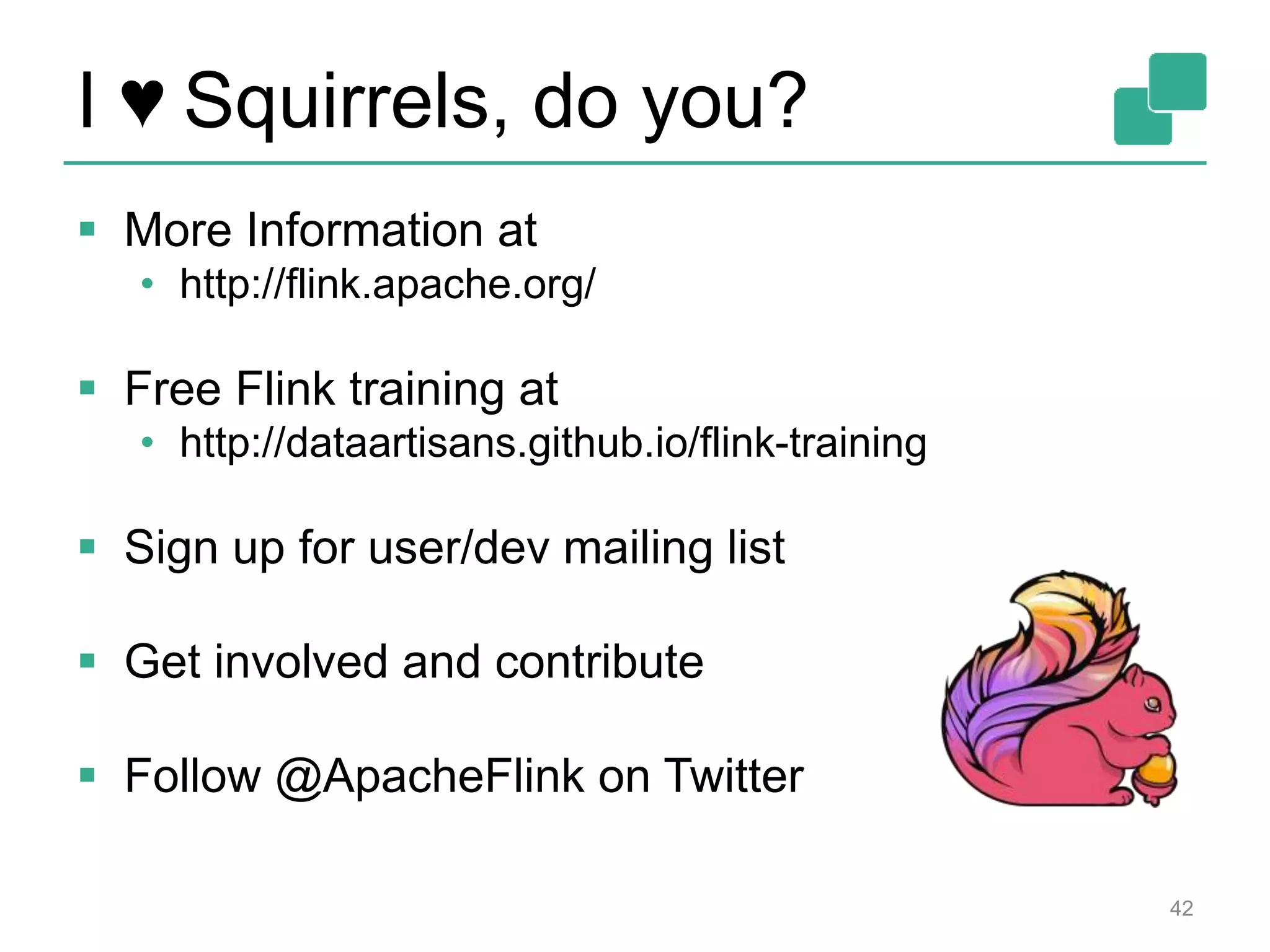 I ♥ Squirrels, do you?

▪ More Information at
  • http://flink.apache.org/

▪ Free Flink training at
  • http://dataartisans.github.io/flink-training

▪ Sign up for user/dev mailing list

▪ Get involved and contribute

▪ Follow @ApacheFlink on Twitter

42